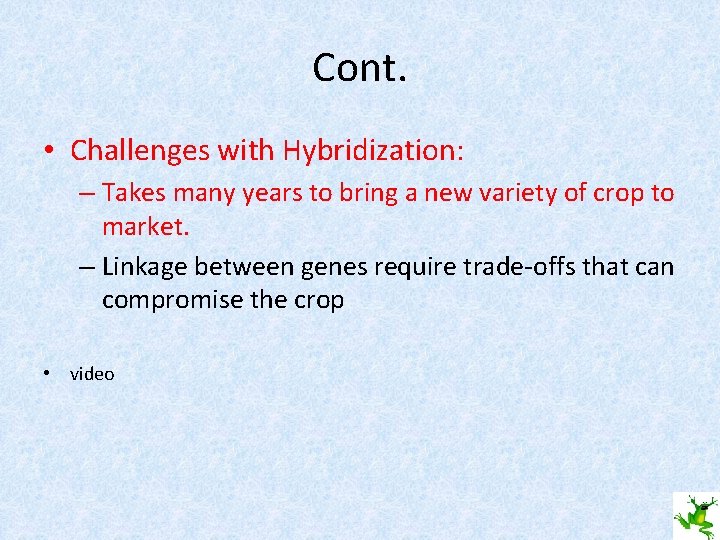 Cont.

• Challenges with Hybridization:

– Takes many years to bring a new variety of crop to market.

– Linkage between genes require trade-offs that can compromise the crop

• video